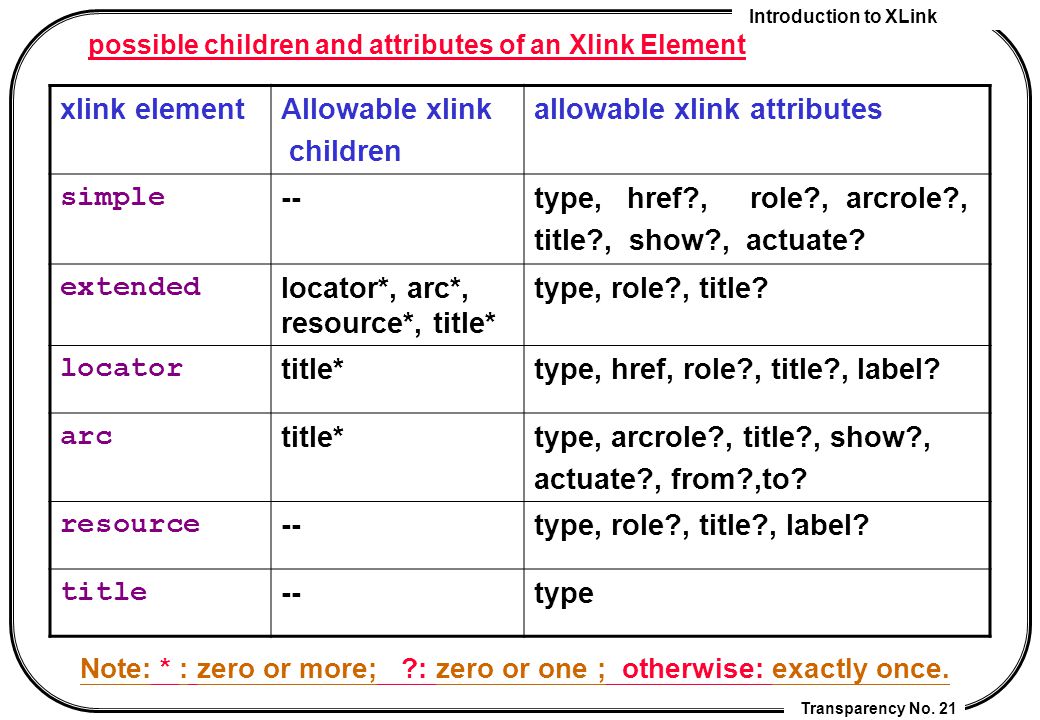 Introduction to XLink

possible children and attributes of an Xlink Element

| xlink element | Allowable xlink children | allowable xlink attributes |
|---|---|---|
| simple | -- | type, href?, role?, arcrole?, title?, show?, actuate? |
| extended | locator*, arc*, resource*, title* | type, role?, title? |
| locator | title* | type, href, role?, title?, label? |
| arc | title* | type, arcrole?, title?, show?, actuate?, from?,to? |
| resource | -- | type, role?, title?, label? |
| title | -- | type |

Note: * : zero or more; ?: zero or one ; otherwise: exactly once.

Transparency No. 21